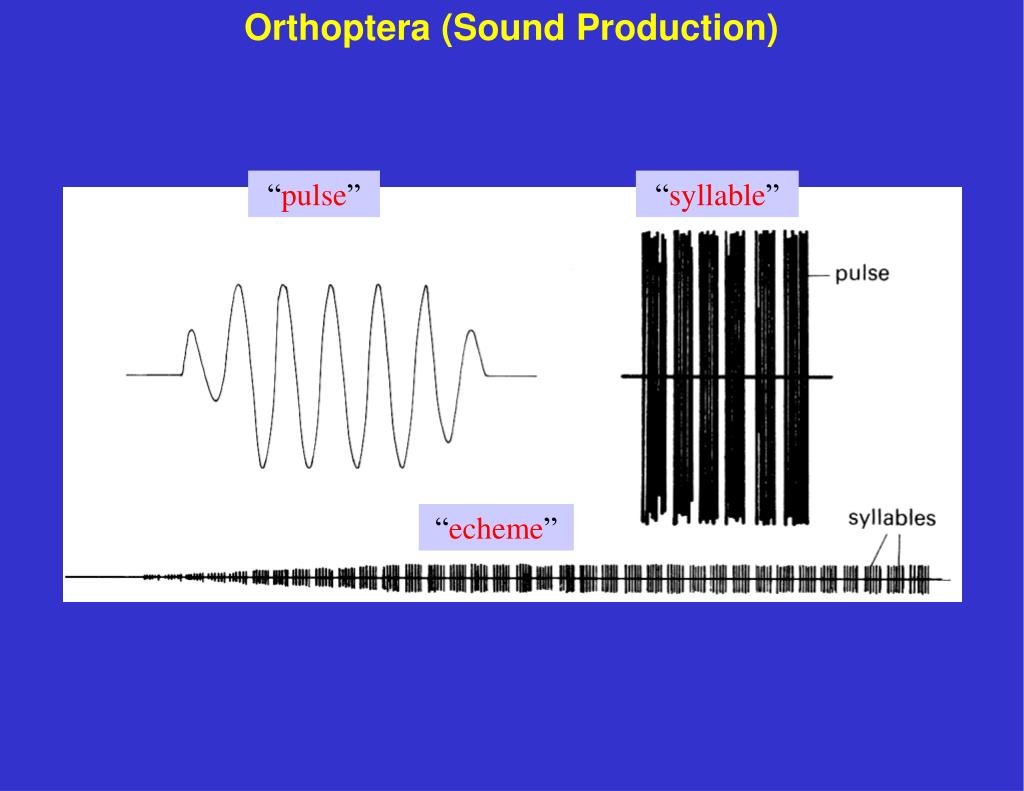 Orthoptera (Sound Production)

“pulse”

“syllable”

pulse

“echeme”

syllables